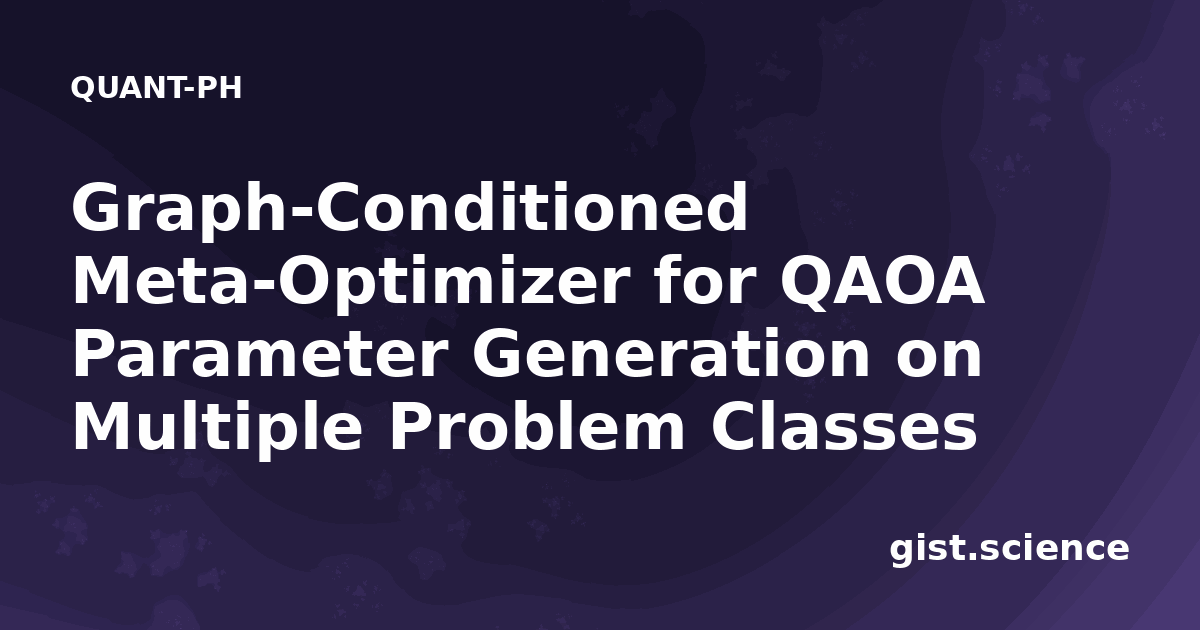 QUANT-PH

Graph-Conditioned Meta-Optimizer for QAOA Parameter Generation on Multiple Problem Classes

gist.science